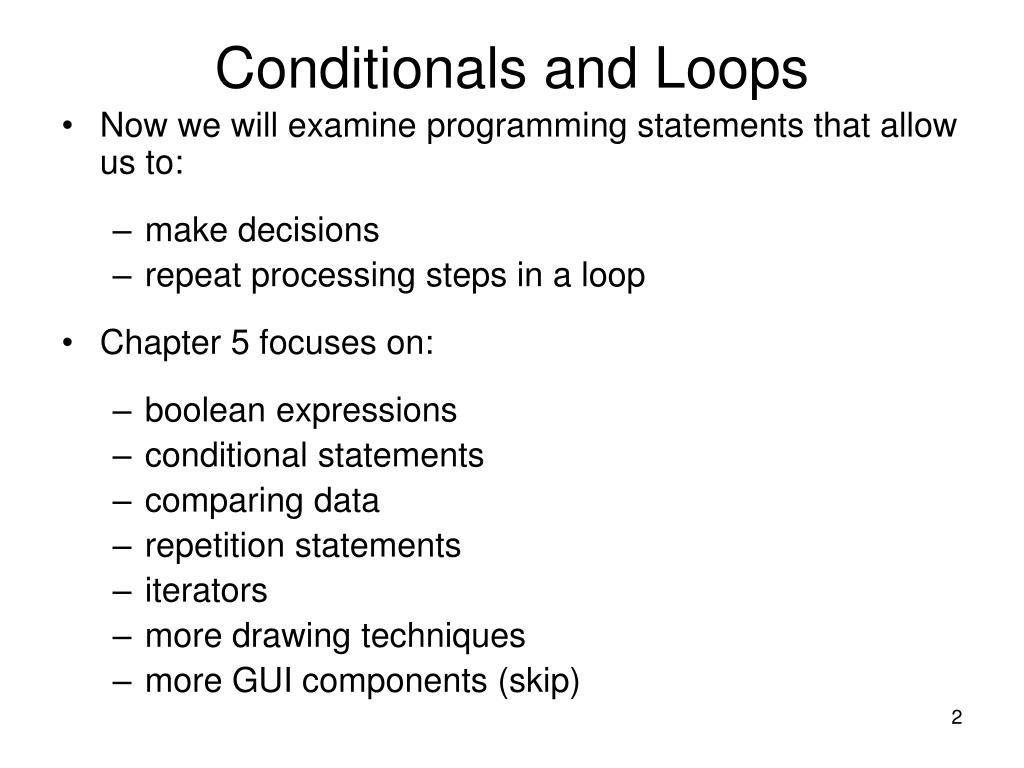 Conditionals and Loops

• Now we will examine programming statements that allow us to:

– make decisions
– repeat processing steps in a loop

• Chapter 5 focuses on:

– boolean expressions
– conditional statements
– comparing data
– repetition statements
– iterators
– more drawing techniques
– more GUI components (skip)

2